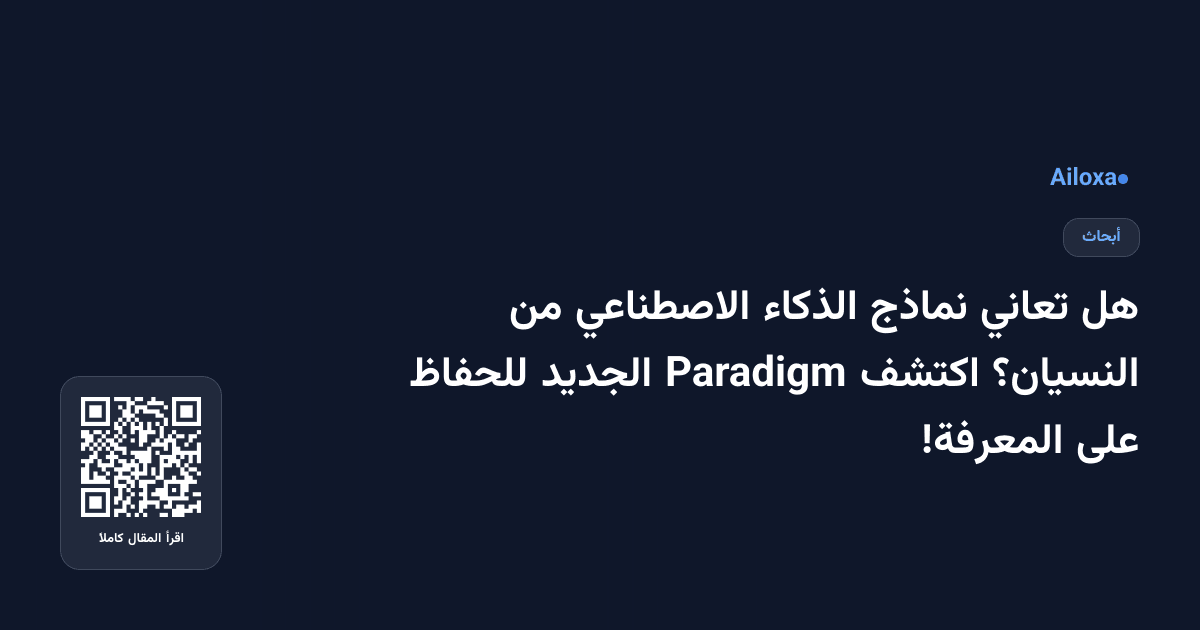 Ailoxa

أبحاث

هل تعاني نماذج الذكاء الاصطناعي من النسيان؟ اكتشف Paradigm الجديد للحفاظ على المعرفة!

اقرأ المقال كاملا